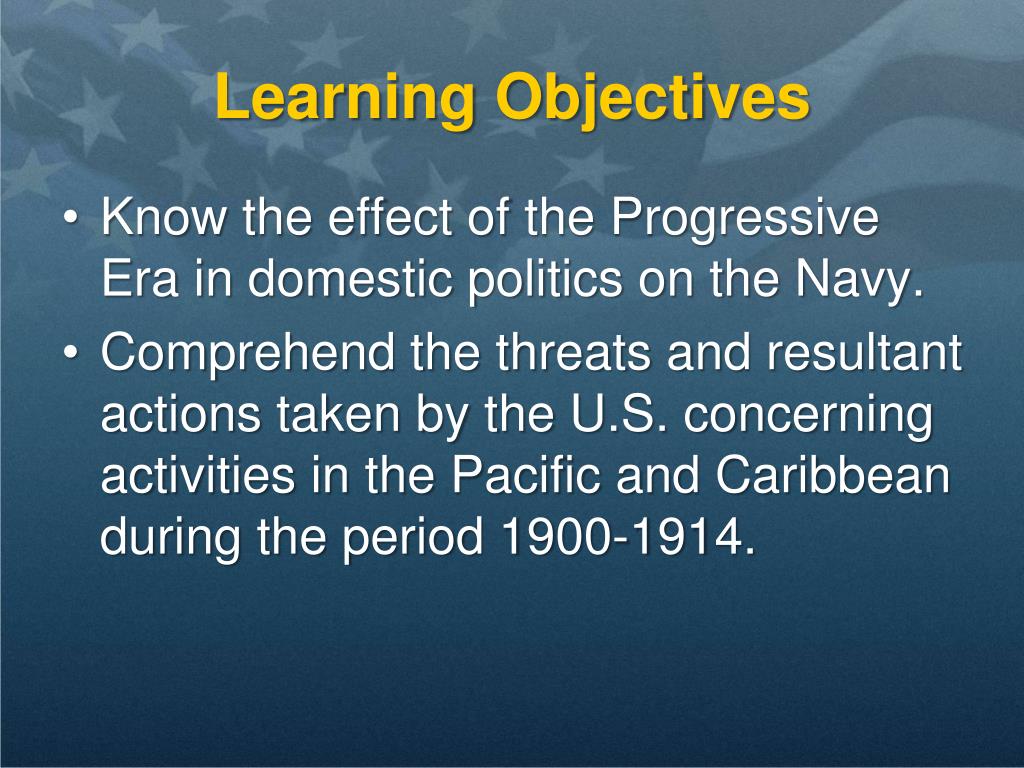 Learning Objectives

• Know the effect of the Progressive Era in domestic politics on the Navy.
• Comprehend the threats and resultant actions taken by the U.S. concerning activities in the Pacific and Caribbean during the period 1900-1914.